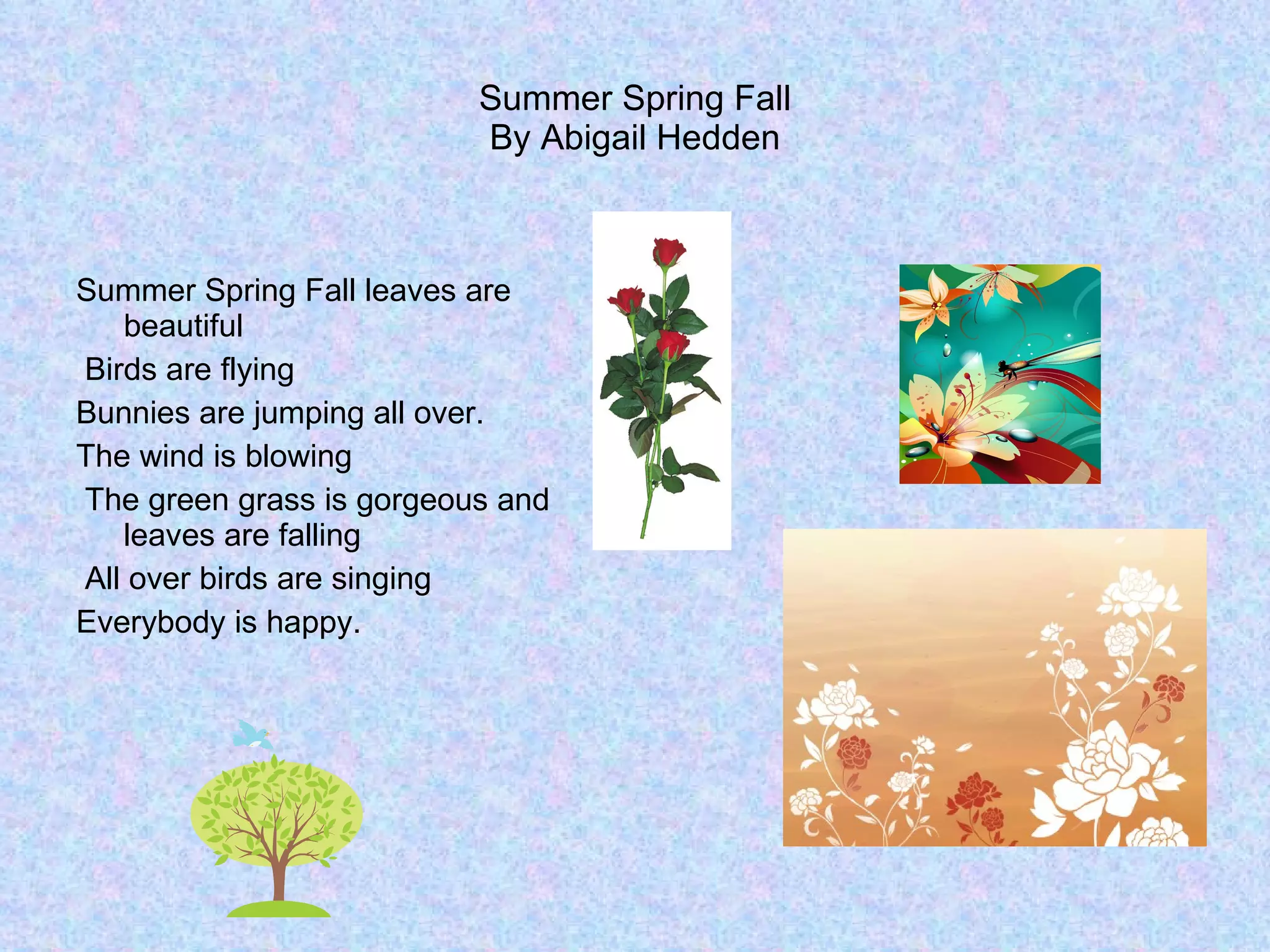 Summer Spring Fall
By Abigail Hedden

Summer Spring Fall leaves are beautiful

Birds are flying

Bunnies are jumping all over.

The wind is blowing

The green grass is gorgeous and leaves are falling

All over birds are singing

Everybody is happy.